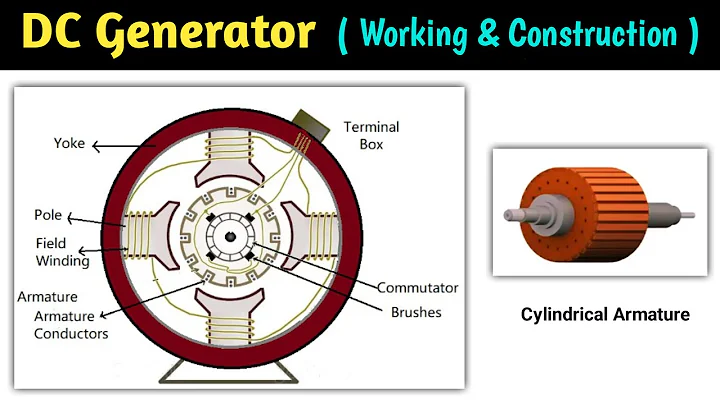 DC Generator ( Working & Construction )

Yoke

Terminal Box

Pole

Field Winding

Armature

Armature Conductors

Commutator

Brushes

Cylindrical Armature